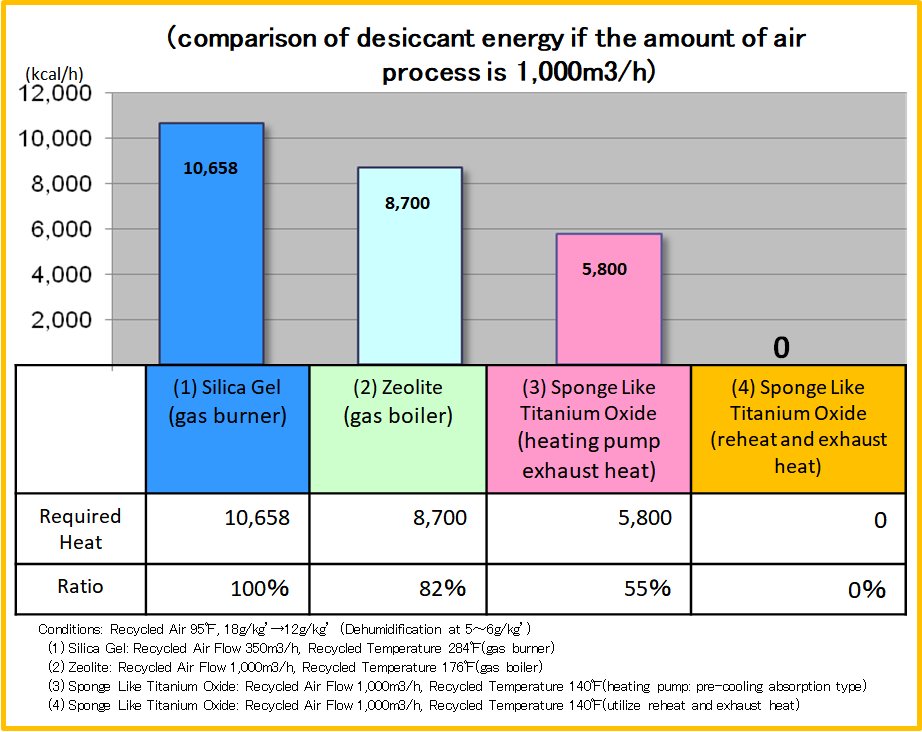 (comparison of desiccant energy if the amount of air process is 1,000m3/h)

(kcal/h)
12,000
10,000
8,000
6,000
4,000
2,000

10,658
8,700
5,800
0

| | (1) Silica Gel (gas burner) | (2) Zeolite (gas boiler) | (3) Sponge Like Titanium Oxide (heating pump exhaust heat) | (4) Sponge Like Titanium Oxide (reheat and exhaust heat) |
|---|---|---|---|---|
| Required Heat | 10,658 | 8,700 | 5,800 | 0 |
| Ratio | 100% | 82% | 55% | 0% |

Conditions: Recycled Air 95℉, 18g/kg' →12g/kg' (Dehumidification at 5~6g/kg')
(1) Silica Gel: Recycled Air Flow 350m3/h, Recycled Temperature 284℉(gas burner)
(2) Zeolite: Recycled Air Flow 1,000m3/h, Recycled Temperature 176℉(gas boiler)
(3) Sponge Like Titanium Oxide: Recycled Air Flow 1,000m3/h, Recycled Temperature 140℉(heating pump: pre-cooling absorption type)
(4) Sponge Like Titanium Oxide: Recycled Air Flow 1,000m3/h, Recycled Temperature 140℉(utilize reheat and exhaust heat)